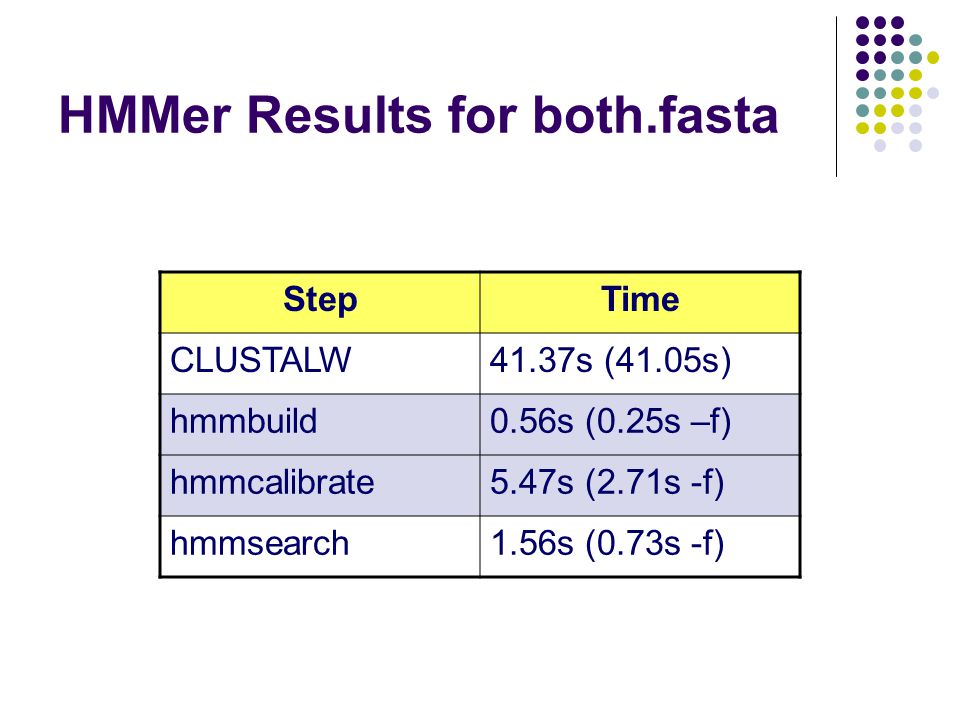 HMMer Results for both.fasta

| Step | Time |
|---|---|
| CLUSTALW | 41.37s (41.05s) |
| hmmbuild | 0.56s (0.25s –f) |
| hmmcalibrate | 5.47s (2.71s -f) |
| hmmsearch | 1.56s (0.73s -f) |